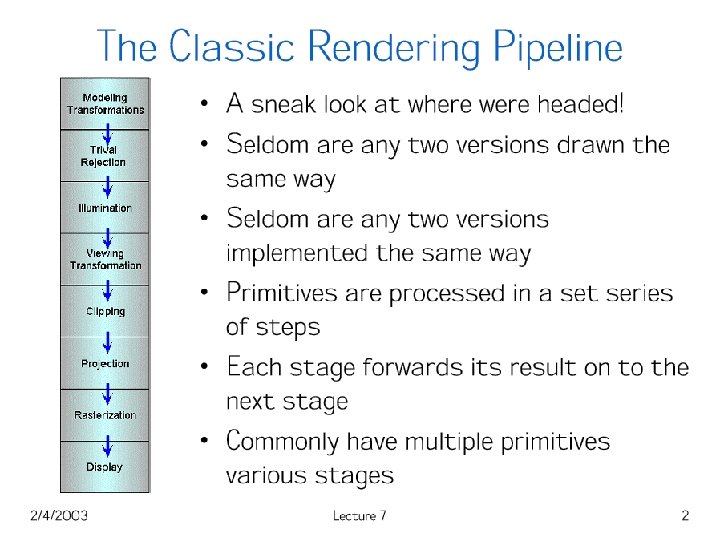 The Classic Rendering Pipeline

Modeling Transformations

Trivial Rejection

Illumination

Viewing Transformation

Clipping

Projection

Rasterization

Display

• A sneak look at where were headed!
• Seldom are any two versions drawn the same way
• Seldom are any two versions implemented the same way
• Primitives are processed in a set series of steps
• Each stage forwards its result on to the next stage
• Commonly have multiple primitives various stages

2/4/2003

Lecture 7

2